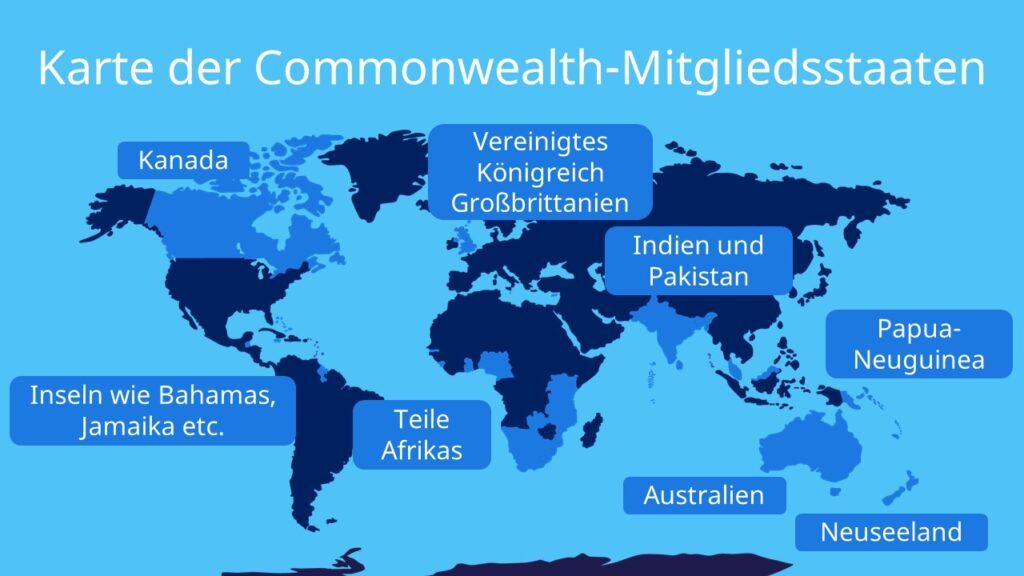 Karte der Commonwealth-Mitgliedsstaaten

Kanada

Vereinigtes Königreich Großbrittanien

Indien und Pakistan

Papua-Neuguinea

Inseln wie Bahamas, Jamaika etc.

Teile Afrikas

Australien

Neuseeland